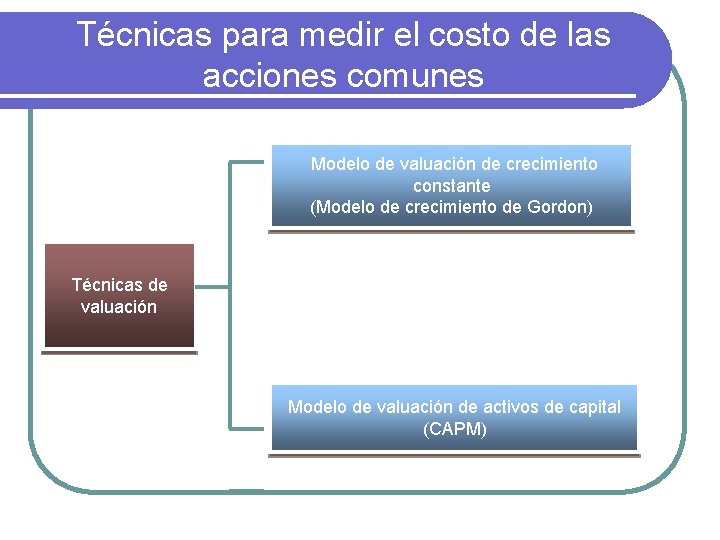 Técnicas para medir el costo de las acciones comunes

Técnicas de valuación

Modelo de valuación de crecimiento constante
(Modelo de crecimiento de Gordon)

Modelo de valuación de activos de capital
(CAPM)